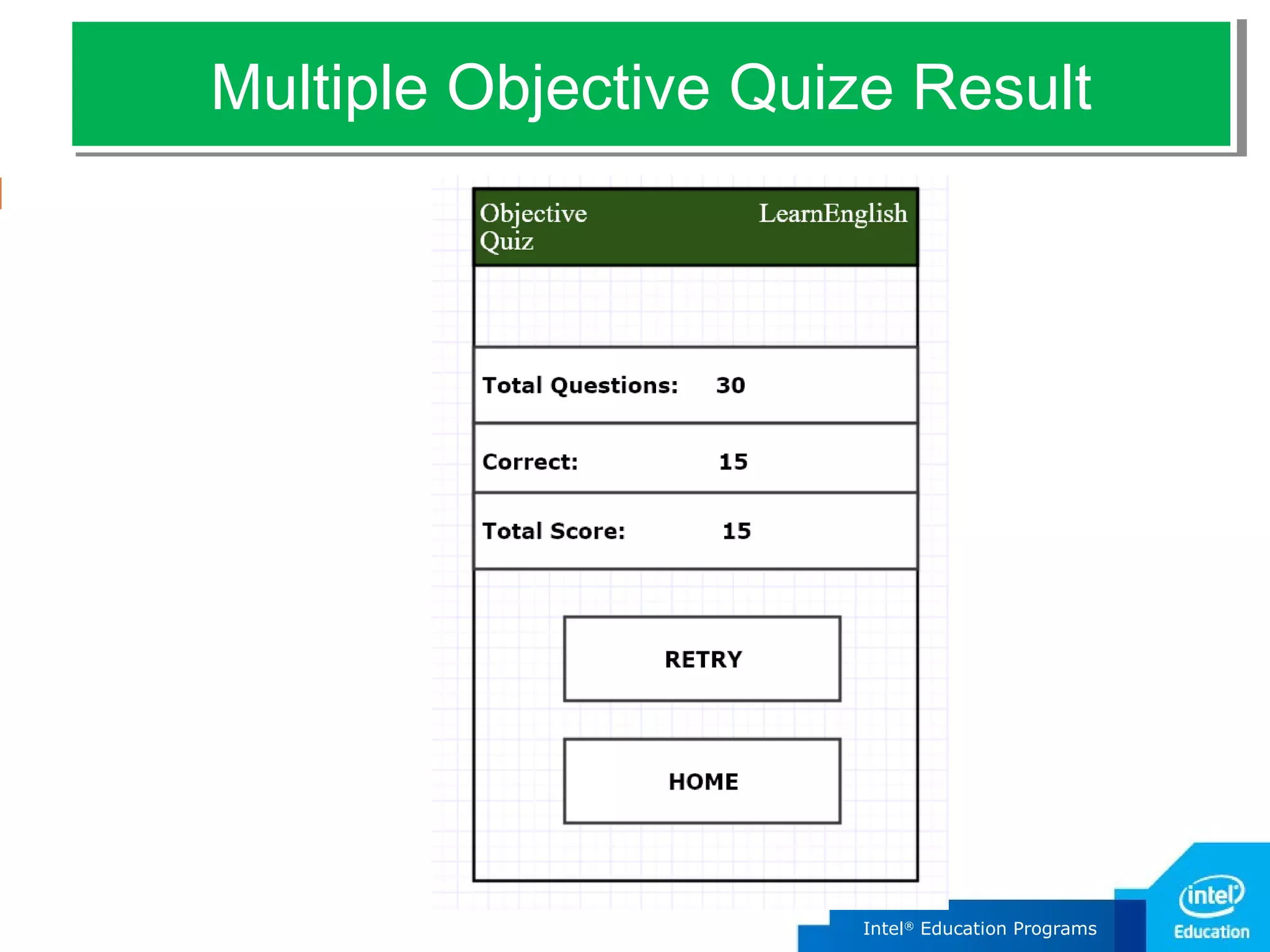 Multiple Objective Quize Result

Objective Quiz

LearnEnglish

Total Questions: 30

Correct: 15

Total Score: 15

RETRY

HOME

Intel® Education Programs

intel Education